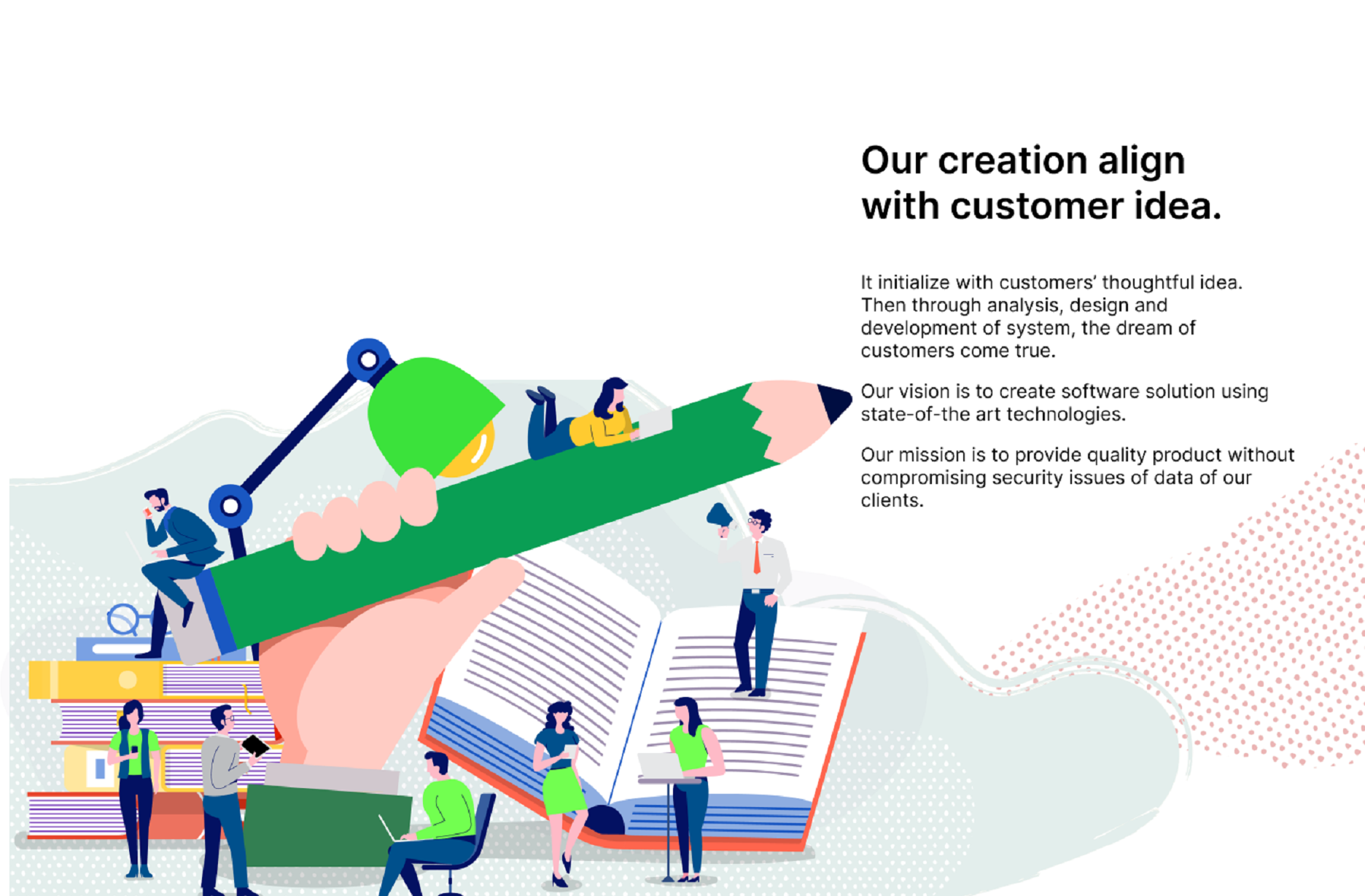 Our creation align with customer idea.

It initialize with customers' thoughtful idea. Then through analysis, design and development of system, the dream of customers come true.

Our vision is to create software solution using state-of-the art technologies.

Our mission is to provide quality product without compromising security issues of data of our clients.